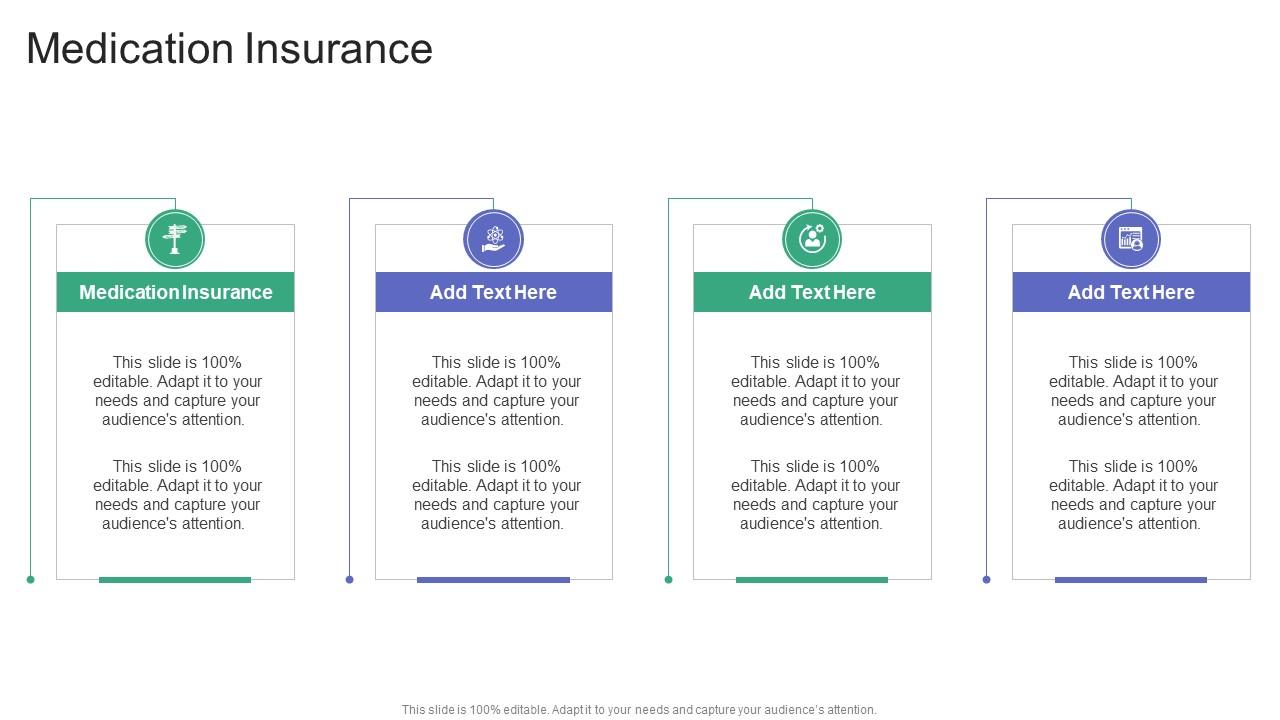 Medication Insurance

Medication Insurance

This slide is 100% editable. Adapt it to your needs and capture your audience's attention.

This slide is 100% editable. Adapt it to your needs and capture your audience's attention.

Add Text Here

This slide is 100% editable. Adapt it to your needs and capture your audience's attention.

This slide is 100% editable. Adapt it to your needs and capture your audience's attention.

Add Text Here

This slide is 100% editable. Adapt it to your needs and capture your audience's attention.

This slide is 100% editable. Adapt it to your needs and capture your audience's attention.

Add Text Here

This slide is 100% editable. Adapt it to your needs and capture your audience's attention.

This slide is 100% editable. Adapt it to your needs and capture your audience's attention.

This slide is 100% editable. Adapt it to your needs and capture your audience's attention.